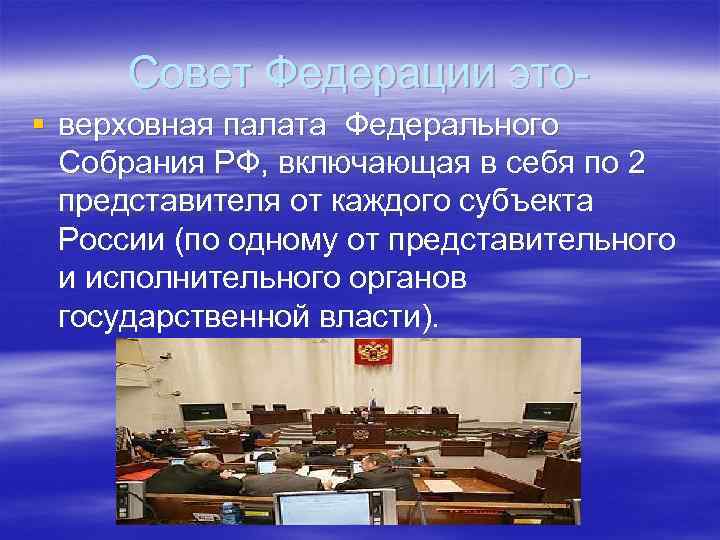 Совет Федерации это-

верховная палата Федерального Собрания РФ, включающая в себя по 2 представителя от каждого субъекта России (по одному от представительного и исполнительного органов государственной власти).